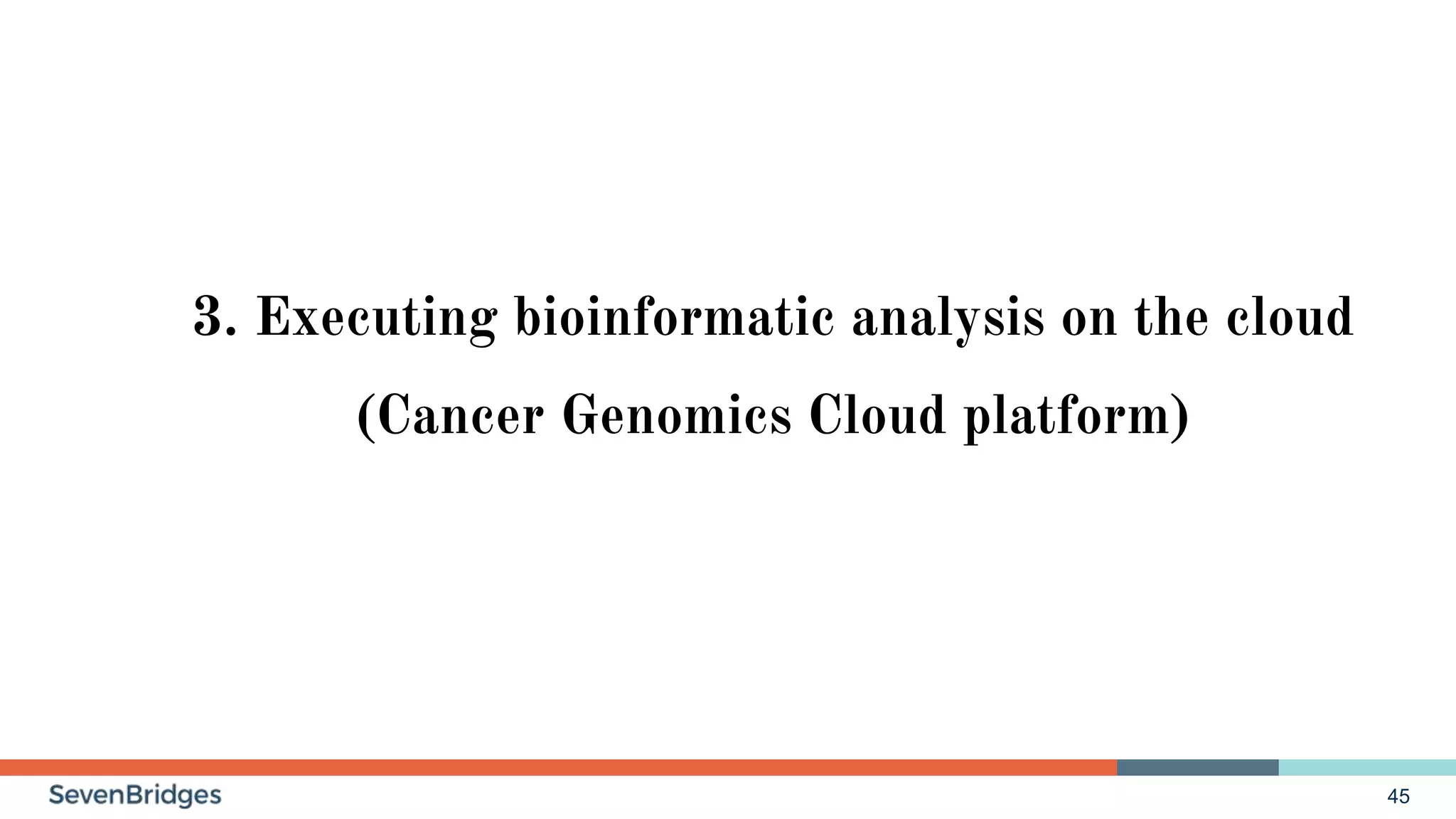 3. Executing bioinformatic analysis on the cloud
(Cancer Genomics Cloud platform)

SevenBridges

45